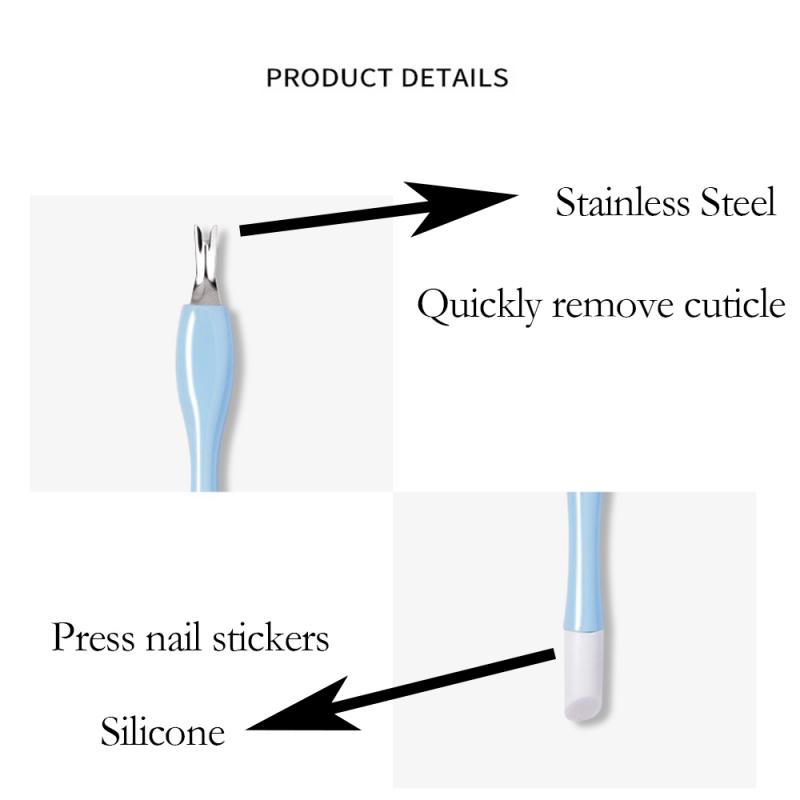 PRODUCT DETAILS

Stainless Steel

Quickly remove cuticle

Press nail stickers

Silicone